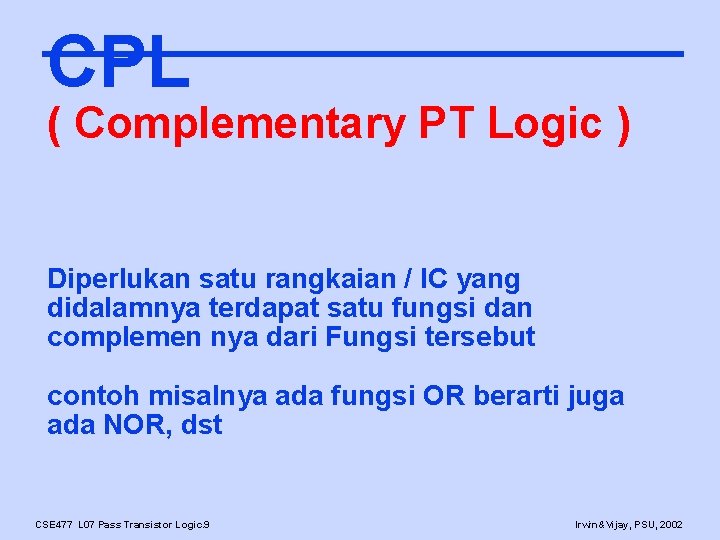 CPL
( Complementary PT Logic )

Diperlukan satu rangkaian / IC yang didalamnya terdapat satu fungsi dan complemen nya dari Fungsi tersebut

contoh misalnya ada fungsi OR berarti juga ada NOR, dst

CSE477 L07 Pass Transistor Logic.9

Irwin&Vijay, PSU, 2002